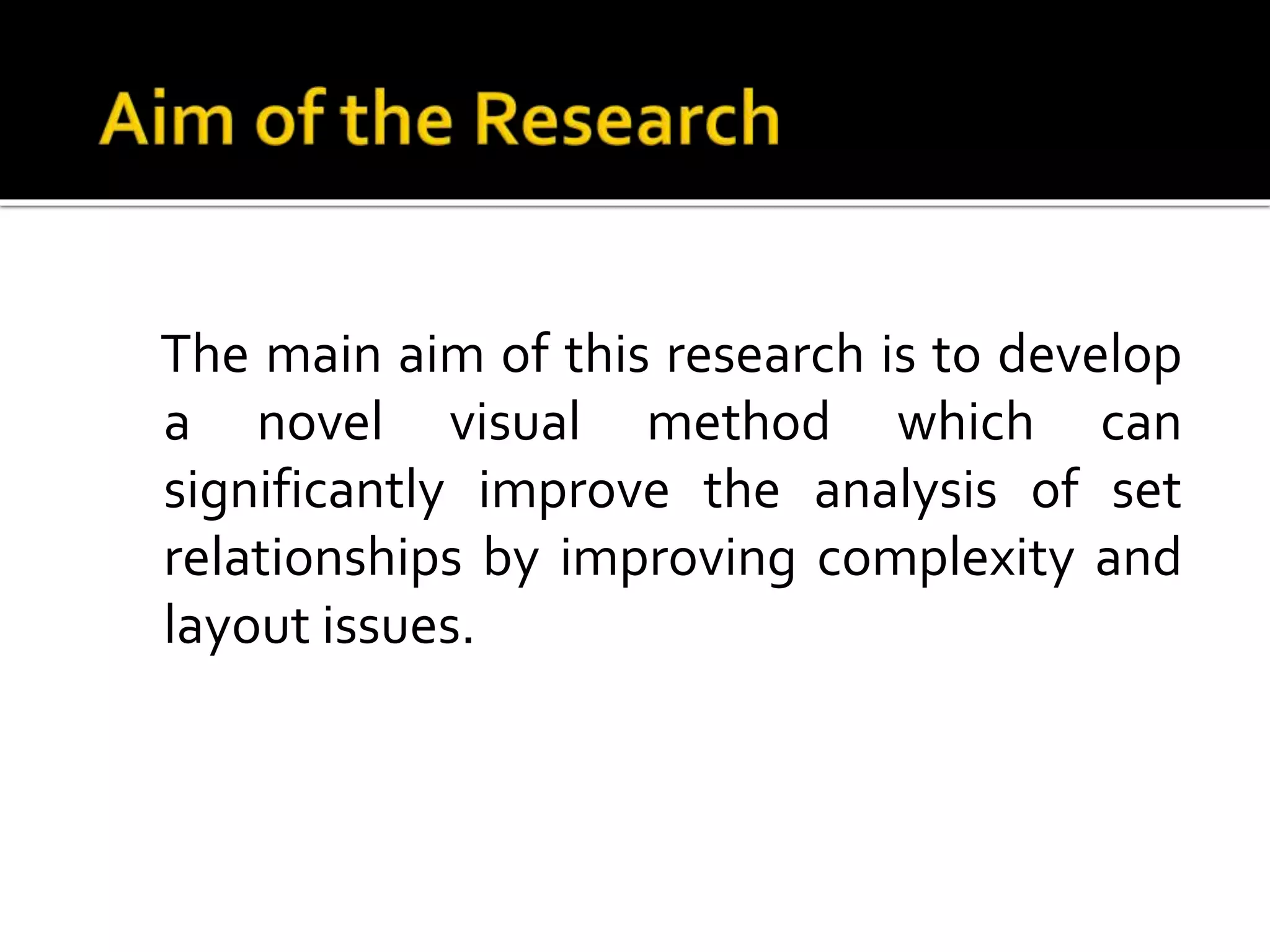 Aim of the Research

The main aim of this research is to develop a novel visual method which can significantly improve the analysis of set relationships by improving complexity and layout issues.